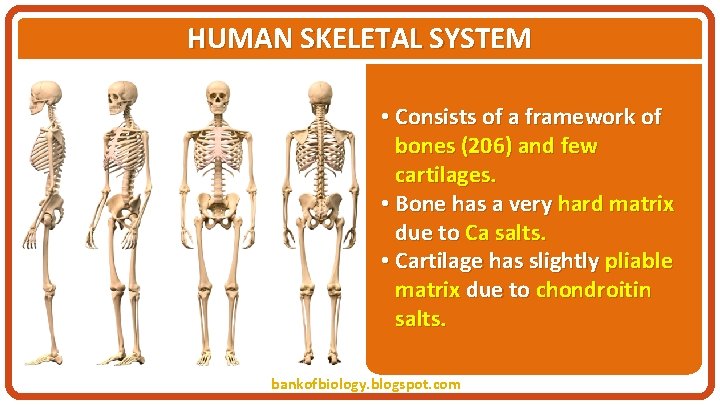 HUMAN SKELETAL SYSTEM

• Consists of a framework of bones (206) and few cartilages.
• Bone has a very hard matrix due to Ca salts.
• Cartilage has slightly pliable matrix due to chondroitin salts.

bankofbiology.blogspot.com